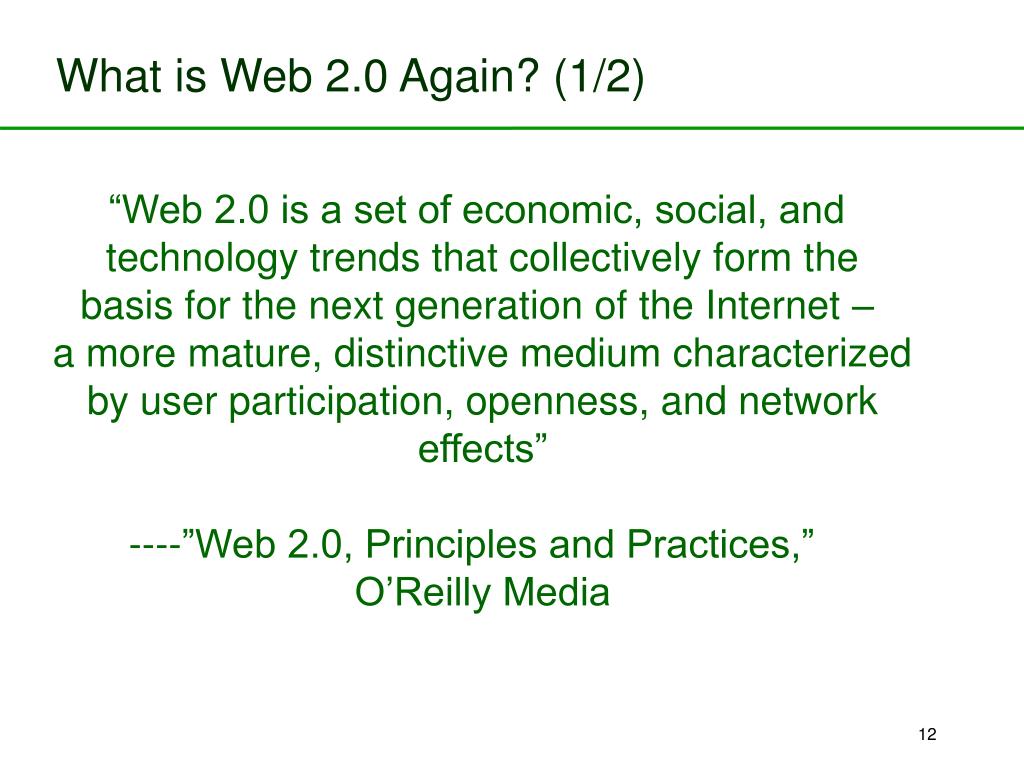 What is Web 2.0 Again? (1/2)

“Web 2.0 is a set of economic, social, and technology trends that collectively form the basis for the next generation of the Internet – a more mature, distinctive medium characterized by user participation, openness, and network effects”

----”Web 2.0, Principles and Practices,” O’Reilly Media

12